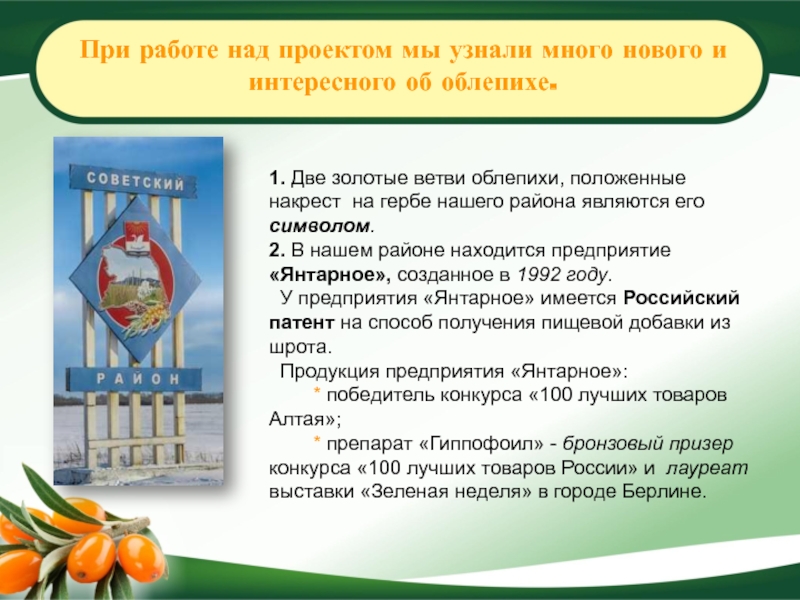 При работе над проектом мы узнали много нового и интересного об облепихе.

СОВЕТСКИЙ

РАЙОН

1. Две золотые ветви облепихи, положенные накрест на гербе нашего района являются его символом.
2. В нашем районе находится предприятие «Янтарное», созданное в 1992 году.
У предприятия «Янтарное» имеется Российский патент на способ получения пищевой добавки из шрота.
Продукция предприятия «Янтарное»:
* победитель конкурса «100 лучших товаров Алтая»;
* препарат «Гиппофоил» - бронзовый призер конкурса «100 лучших товаров России» и лауреат выставки «Зеленая неделя» в городе Берлине.